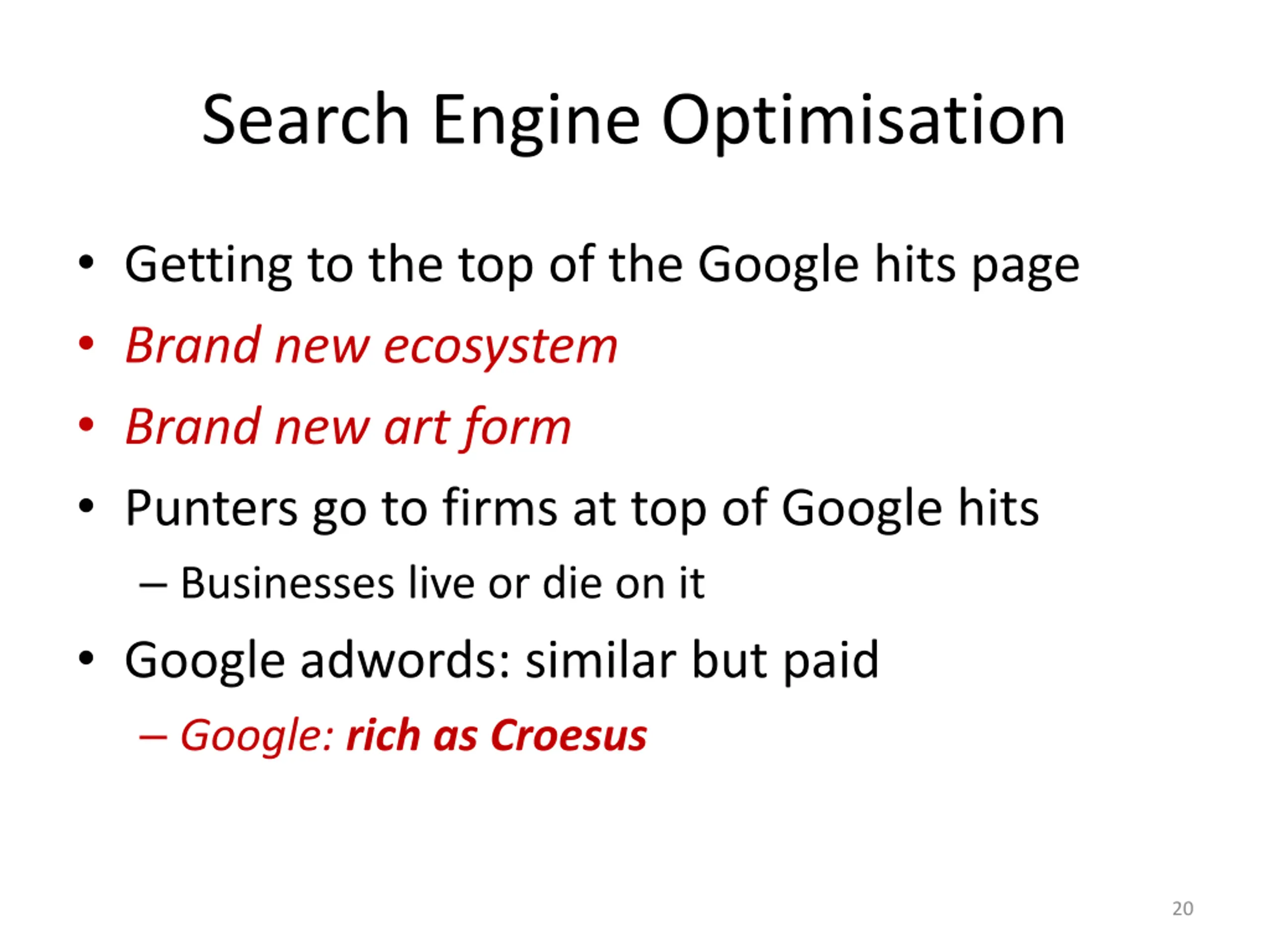 Search Engine Optimisation

• Getting to the top of the Google hits page
• Brand new ecosystem
• Brand new art form
• Punters go to firms at top of Google hits
– Businesses live or die on it
• Google adwords: similar but paid
– Google: rich as Croesus

20